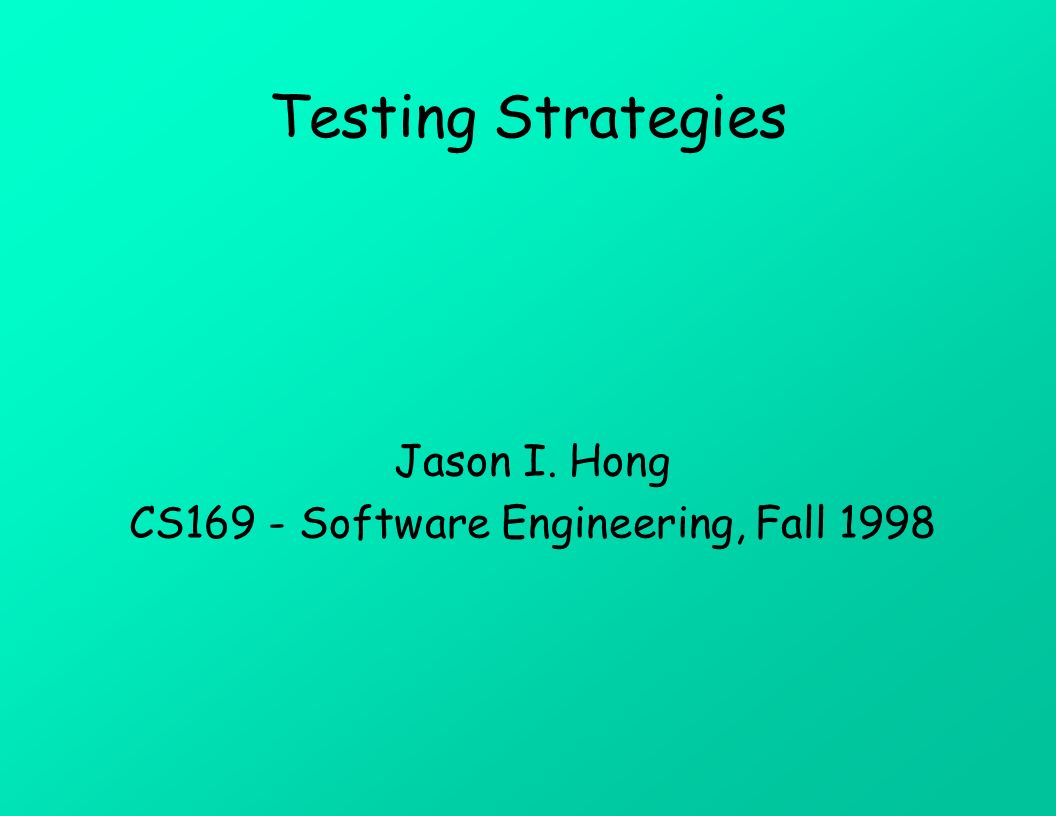 Testing Strategies

Jason I. Hong
CS169 - Software Engineering, Fall 1998